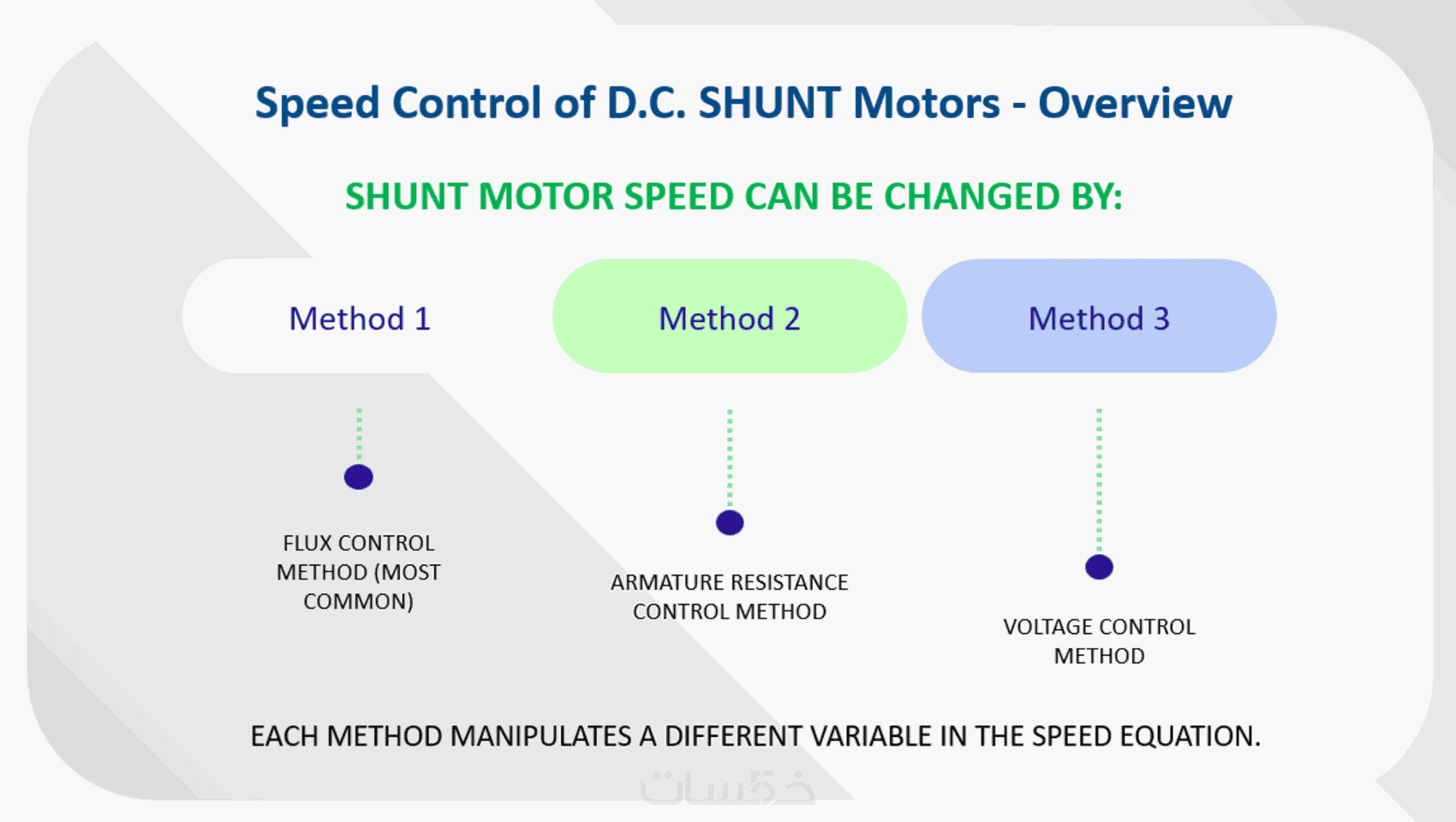 Speed Control of D.C. SHUNT Motors - Overview

SHUNT MOTOR SPEED CAN BE CHANGED BY:

Method 1

Method 2

Method 3

FLUX CONTROL METHOD (MOST COMMON)

ARMATURE RESISTANCE CONTROL METHOD

VOLTAGE CONTROL METHOD

EACH METHOD MANIPULATES A DIFFERENT VARIABLE IN THE SPEED EQUATION.

خمسات